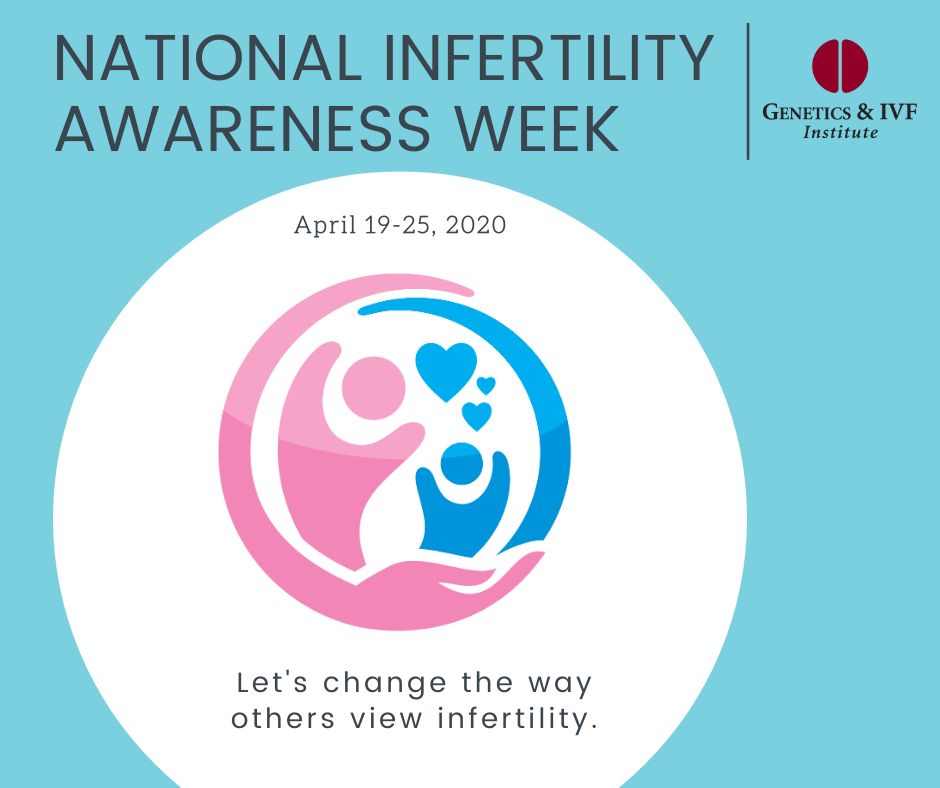 NATIONAL INFERTILITY AWARENESS WEEK

GENETICS & IVF Institute

April 19-25, 2020

Let's change the way others view infertility.